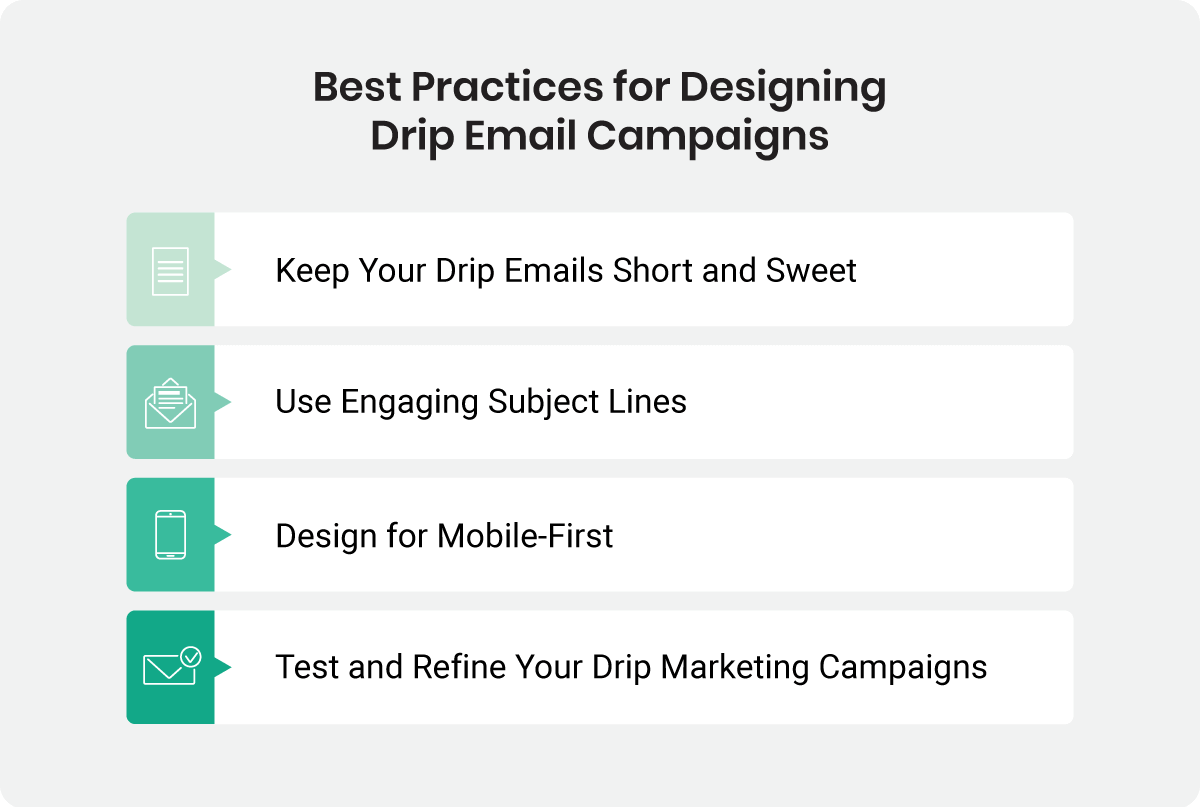 Best Practices for Designing Drip Email Campaigns

Keep Your Drip Emails Short and Sweet

Use Engaging Subject Lines

Design for Mobile-First

Test and Refine Your Drip Marketing Campaigns